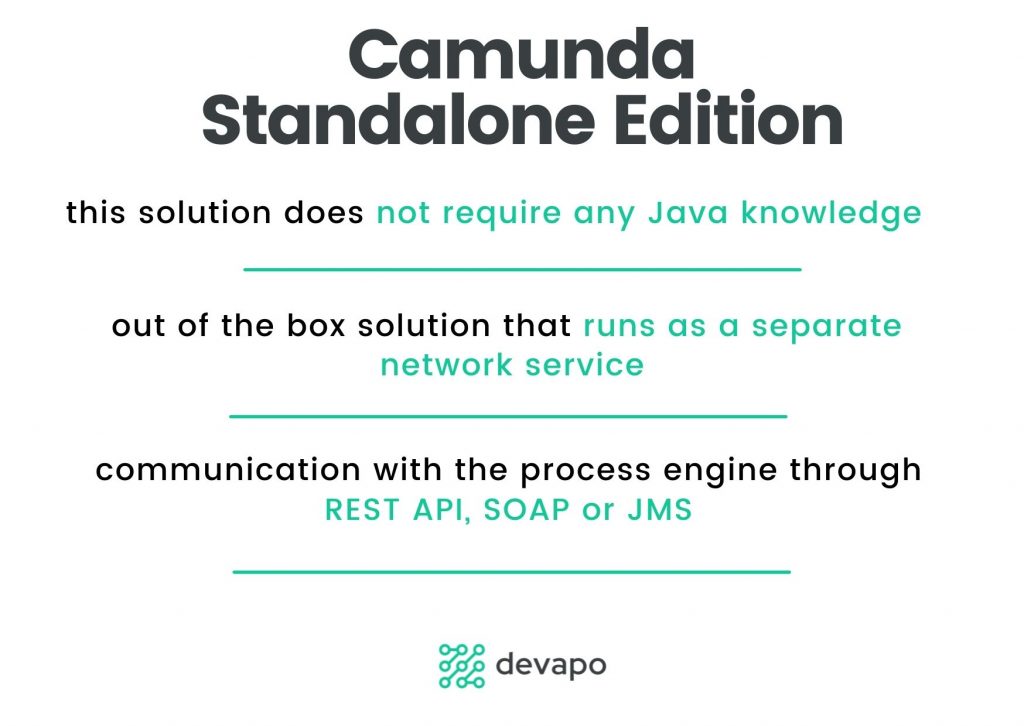 Camunda
Standalone Edition

this solution does not require any Java knowledge

out of the box solution that runs as a separate network service

communication with the process engine through REST API, SOAP or JMS

devapo